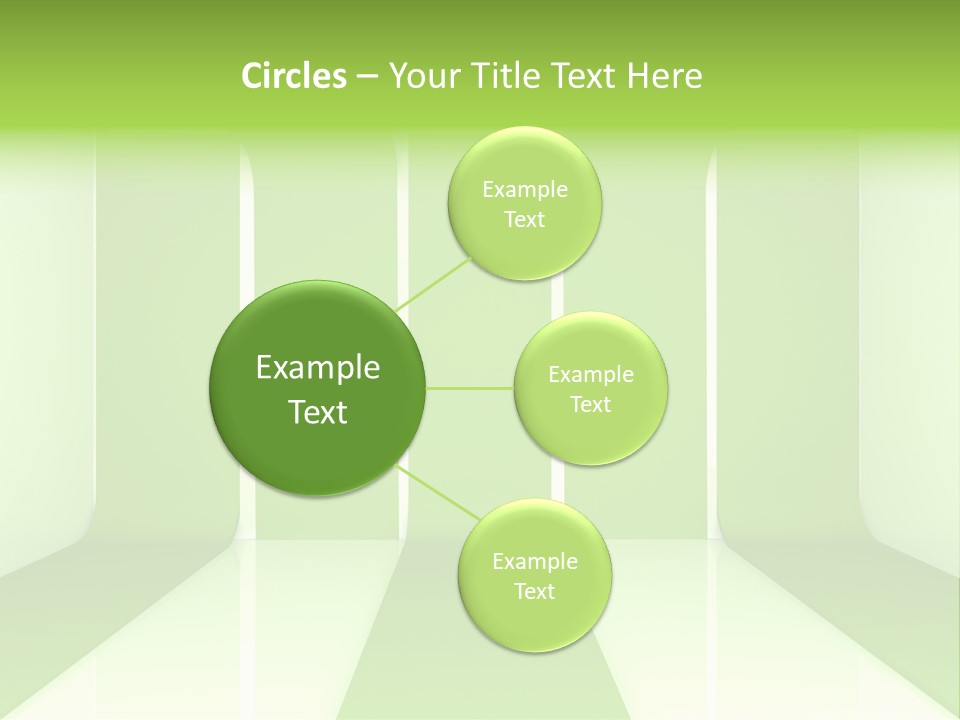 Circles – Your Title Text Here

Example Text

Example Text

Example Text

Example Text